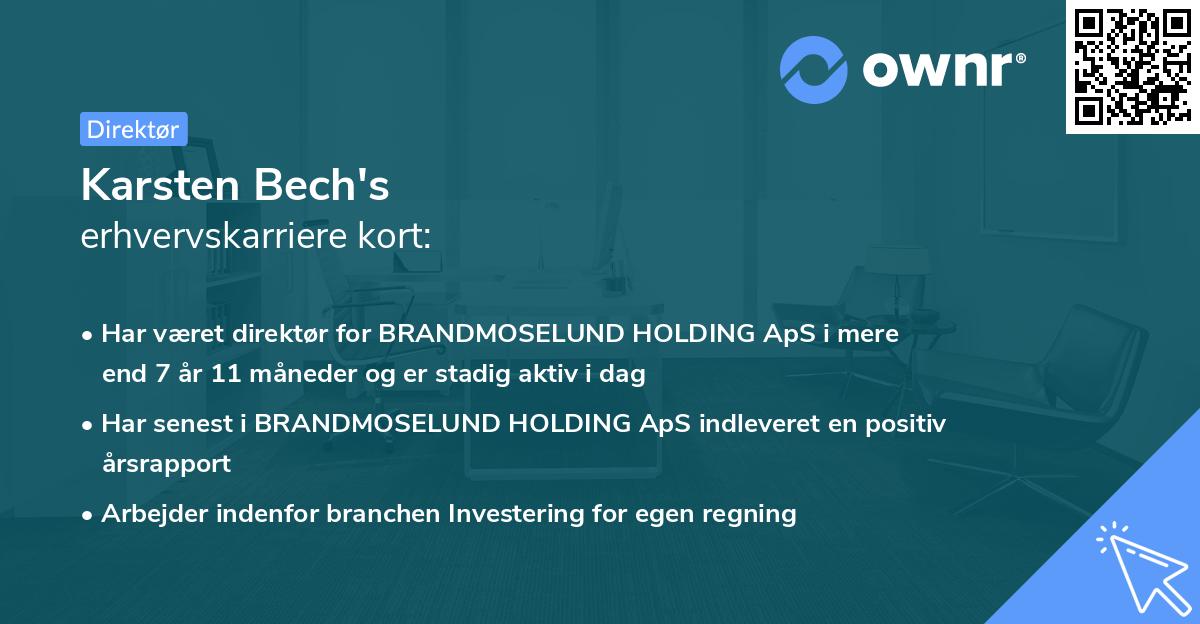 ownr®

Direktør

Karsten Bech's
erhvervskarriere kort:

• Har været direktør for BRANDMOSELUND HOLDING ApS i mere end 7 år 11 måneder og er stadig aktiv i dag

• Har senest i BRANDMOSELUND HOLDING ApS indleveret en positiv årsrapport

• Arbejder indenfor branchen Investering for egen regning